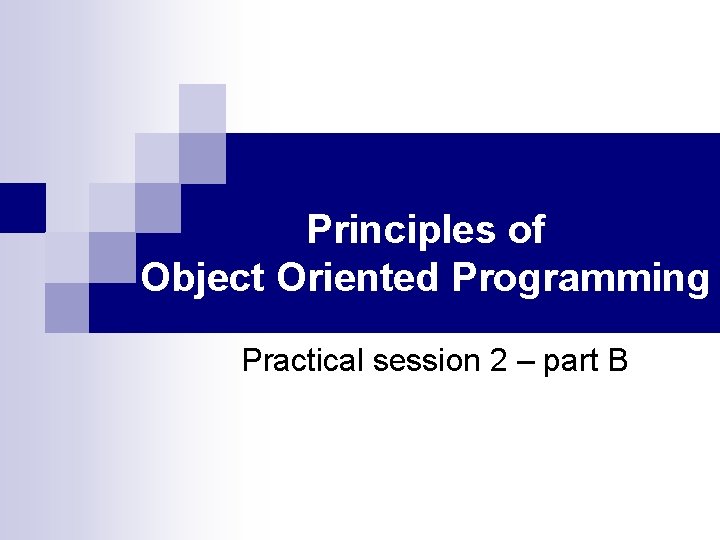 Principles of
Object Oriented Programming

Practical session 2 – part B